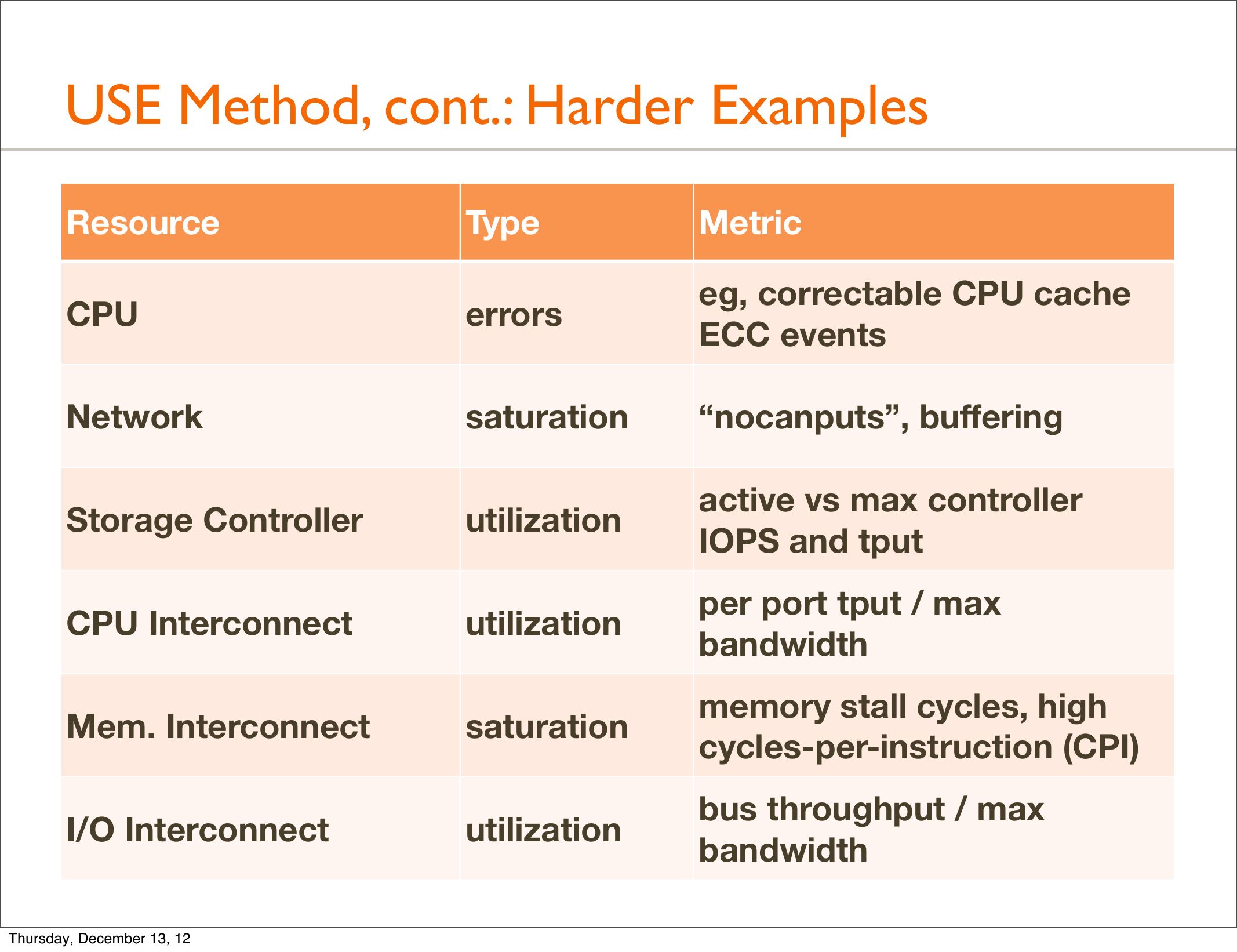 USE Method, cont.: Harder Examples

| Resource | Type | Metric |
|---|---|---|
| CPU | errors | eg, correctable CPU cache ECC events |
| Network | saturation | “nocanputs”, buffering |
| Storage Controller | utilization | active vs max controller IOPS and tput |
| CPU Interconnect | utilization | per port tput / max bandwidth |
| Mem. Interconnect | saturation | memory stall cycles, high cycles-per-instruction (CPI) |
| I/O Interconnect | utilization | bus throughput / max bandwidth |

Thursday, December 13, 12